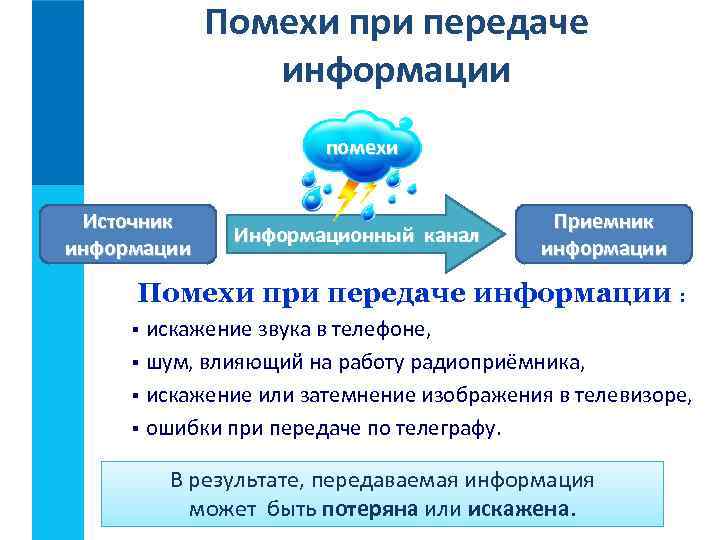 Помехи при передаче информации

помехи

Источник информации

Информационный канал

Приемник информации

Помехи при передаче информации :

▪ искажение звука в телефоне,

▪ шум, влияющий на работу радиоприёмника,

▪ искажение или затемнение изображения в телевизоре,

▪ ошибки при передаче по телеграфу.

В результате, передаваемая информация может быть потеряна или искажена.